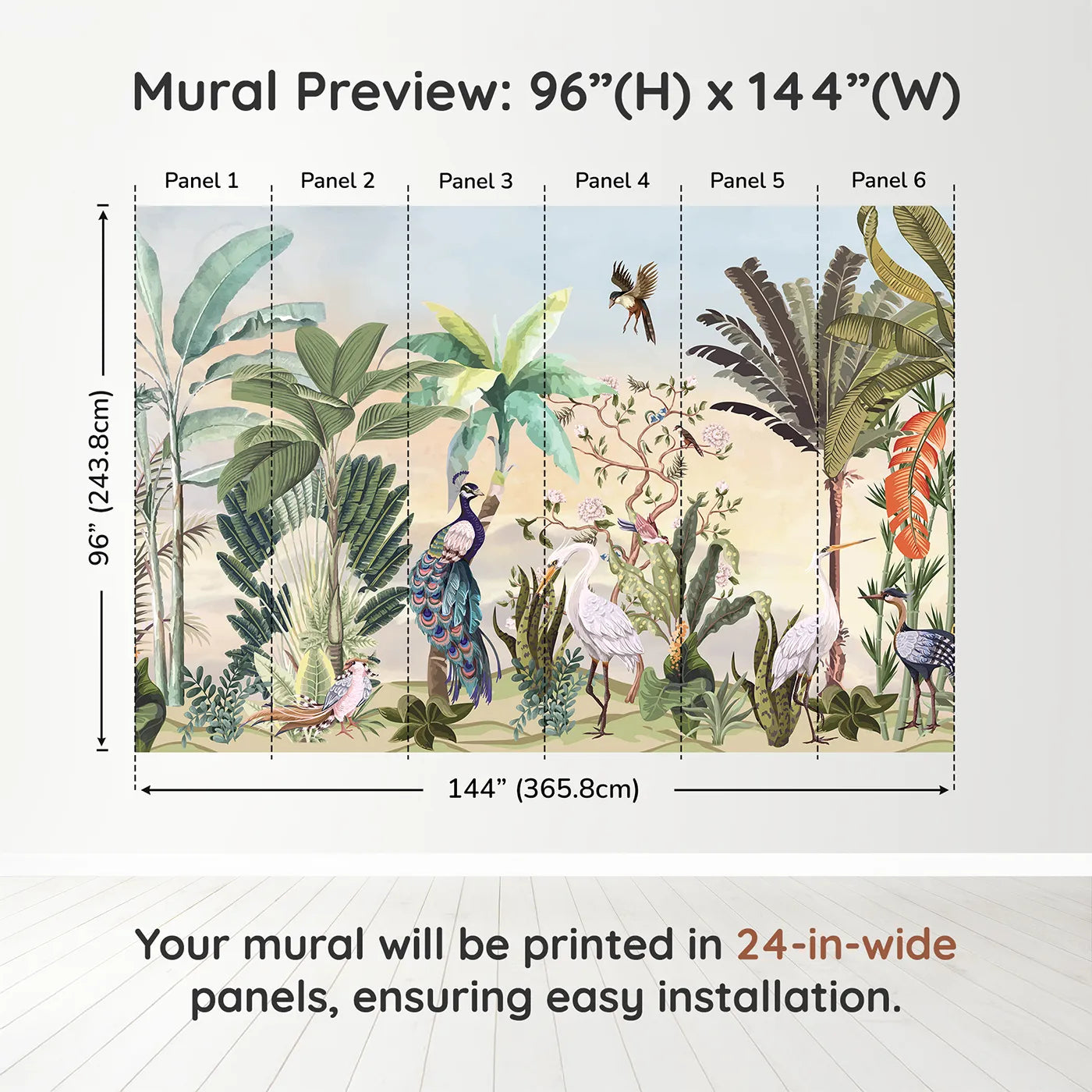 Mural Preview: 96”(H) x 144”(W)

Panel 1 Panel 2 Panel 3 Panel 4 Panel 5 Panel 6

96” (243.8cm)

144” (365.8cm)

Your mural will be printed in 24-in-wide panels, ensuring easy installation.